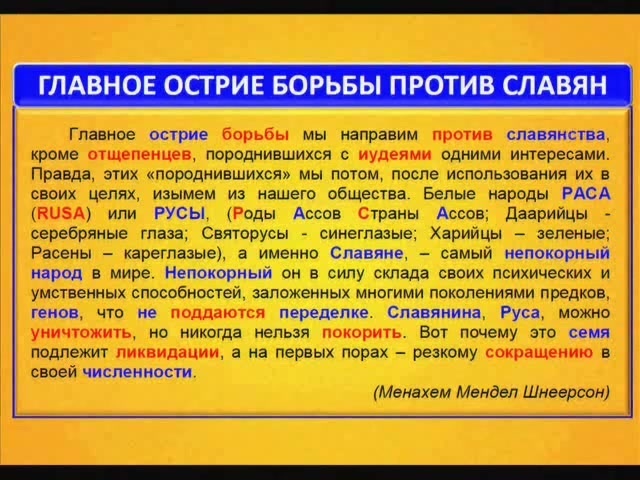 ГЛАВНОЕ ОСТРИЕ БОРЬБЫ ПРОТИВ СЛАВЯН

Главное острие борьбы мы направим против славянства, кроме отщепенцев, породнившихся с иудеями одними интересами. Правда, этих «породнившихся» мы потом, после использования их в своих целях, изымем из нашего общества. Белые народы РАСА (RUSA) или РУСЫ, (Роды Ассов Страны Ассов; Даарийцы - серебряные глаза; Святорусы - синеглазые; Харийцы – зеленые; Расены – кареглазые), а именно Славяне, – самый непокорный народ в мире. Непокорный он в силу склада своих психических и умственных способностей, заложенных многими поколениями предков, генов, что не поддаются переделке. Славянина, Руса, можно уничтожить, но никогда нельзя покорить. Вот почему это семя подлежит ликвидации, а на первых порах – резкому сокращению в своей численности.

(Менахем Мендел Шнеерсон)